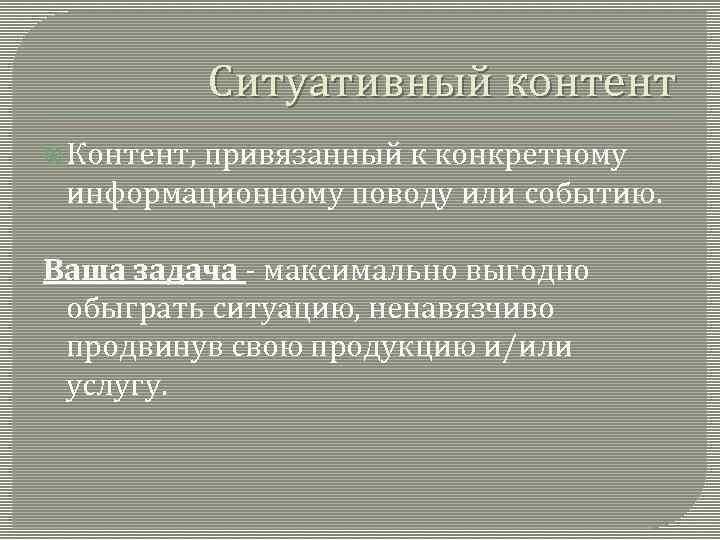 Ситуативный контент

Контент, привязанный к конкретному информационному поводу или событию.

Ваша задача - максимально выгодно обыграть ситуацию, ненавязчиво продвинув свою продукцию и/или услугу.